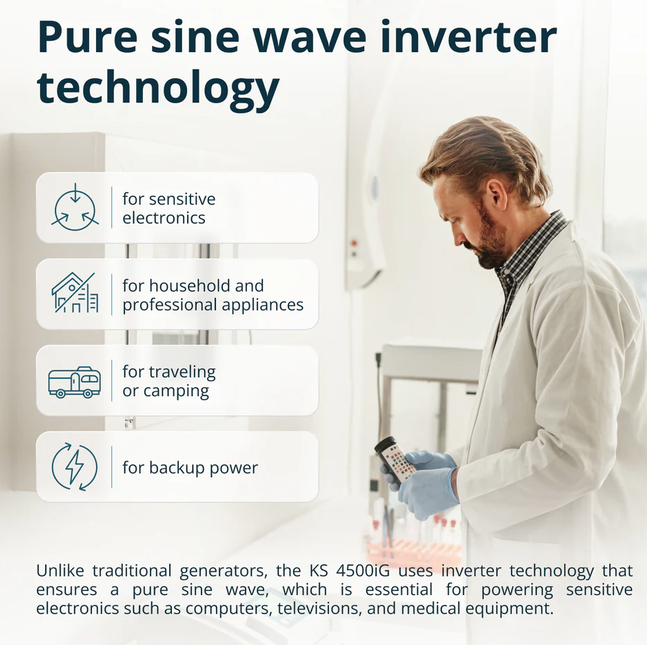 Pure sine wave inverter technology

for sensitive electronics

for household and professional appliances

for traveling or camping

for backup power

Unlike traditional generators, the KS 4500iG uses inverter technology that ensures a pure sine wave, which is essential for powering sensitive electronics such as computers, televisions, and medical equipment.